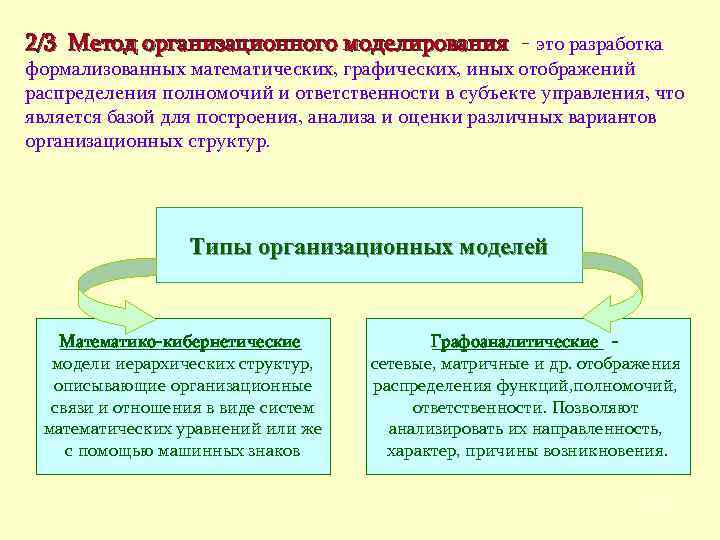 2/3 Метод организационного моделирования - это разработка формализованных математических, графических, иных отображений распределения полномочий и ответственности в субъекте управления, что является базой для построения, анализа и оценки различных вариантов организационных структур.

Типы организационных моделей

Математико-кибернетические модели иерархических структур, описывающие организационные связи и отношения в виде систем математических уравнений или же с помощью машинных знаков

Графоаналитические - сетевые, матричные и др. отображения распределения функций,полномочий, ответственности. Позволяют анализировать их направленность, характер, причины возникновения.